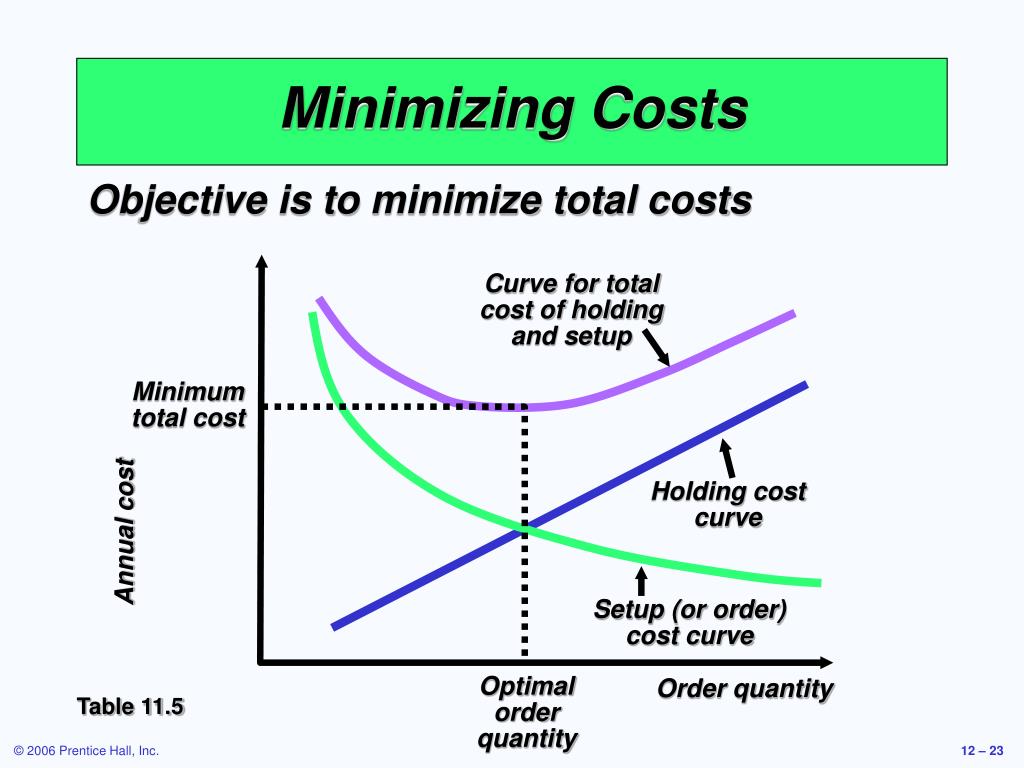 Minimizing Costs

Objective is to minimize total costs

Curve for total cost of holding and setup

Minimum total cost

Annual cost

Holding cost curve

Setup (or order) cost curve

Optimal order quantity

Order quantity

Table 11.5

© 2006 Prentice Hall, Inc.

12 – 23